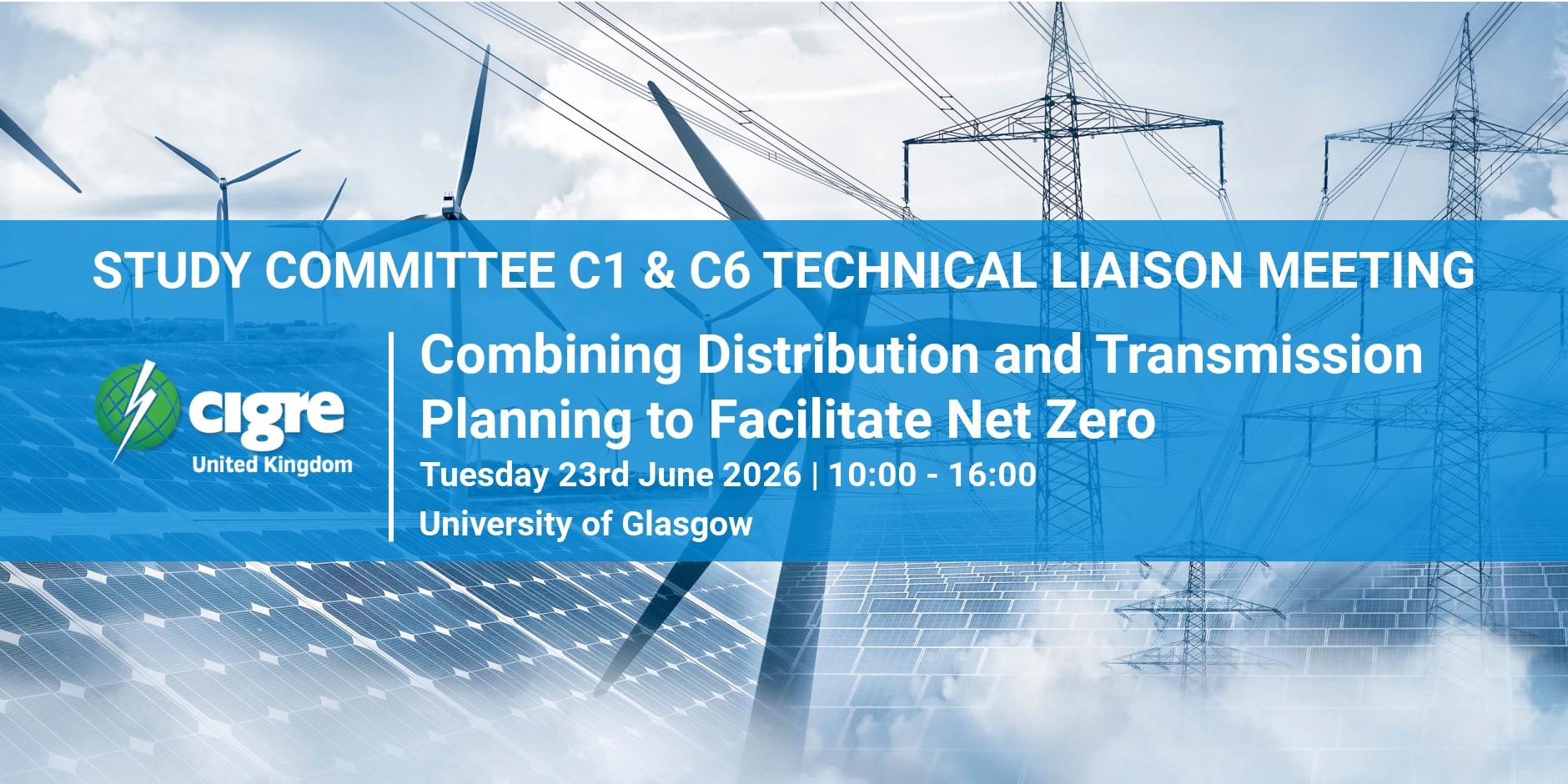 STUDY COMMITTEE C1 & C6 TECHNICAL LIAISON MEETING

cigre
United Kingdom

Combining Distribution and Transmission Planning to Facilitate Net Zero

Tuesday 23rd June 2026 | 10:00 - 16:00

University of Glasgow